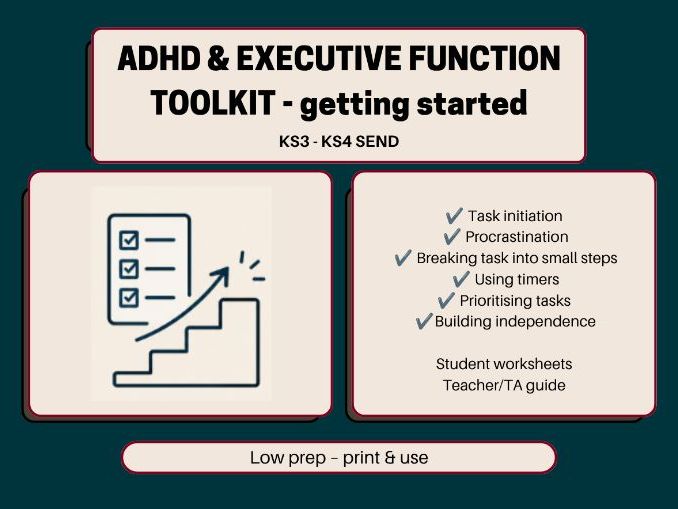 ADHD & EXECUTIVE FUNCTION TOOLKIT - getting started

KS3 - KS4 SEND

✔ Task initiation
✔ Procrastination
✔ Breaking task into small steps
✔ Using timers
✔ Prioritising tasks
✔ Building independence

Student worksheets
Teacher/TA guide

Low prep – print & use